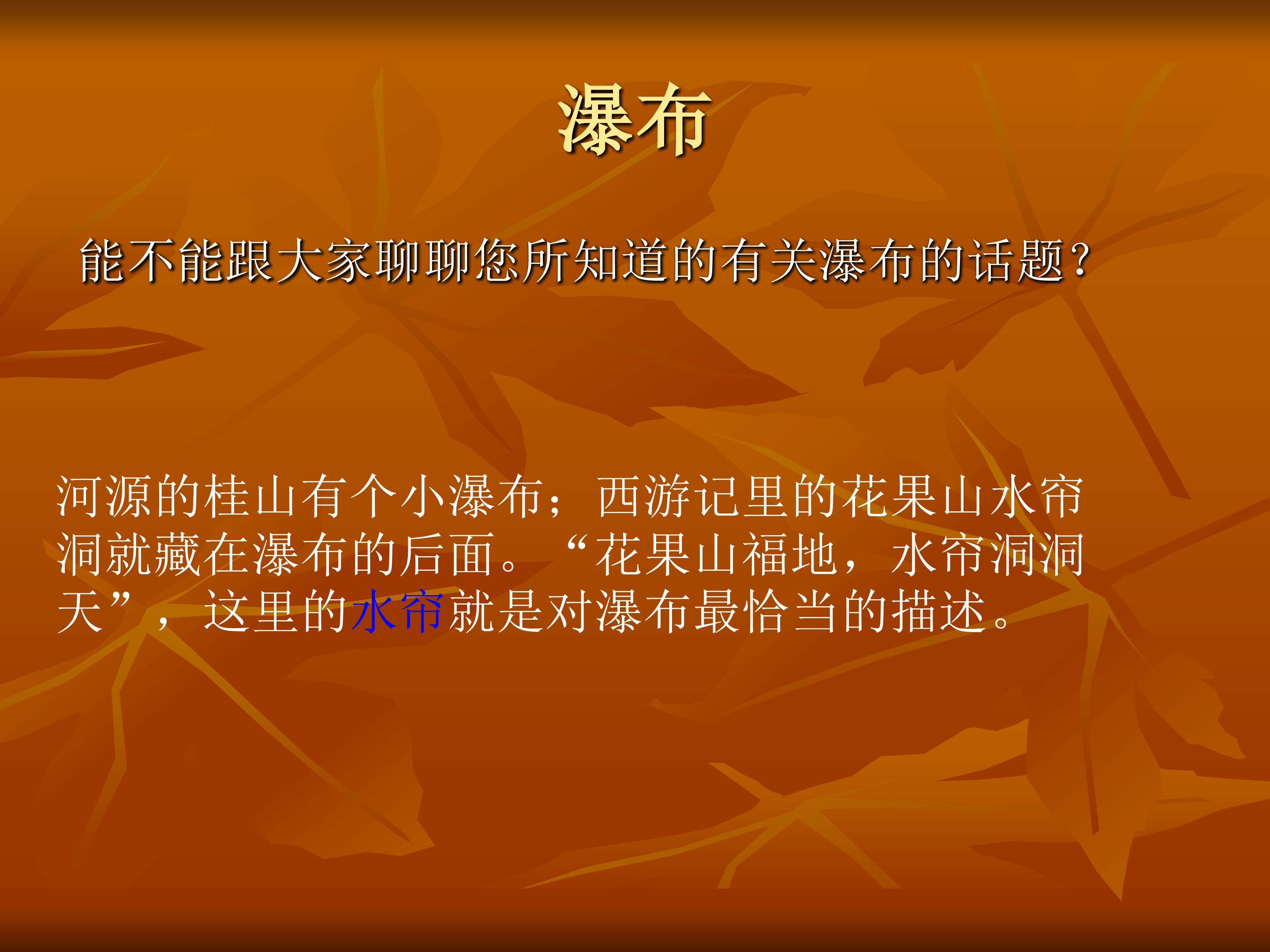 瀑布

能不能跟大家聊聊您所知道的有关瀑布的话题?

河源的桂山有个小瀑布;西游记里的花果山水帘洞就藏在瀑布的后面。“花果山福地,水帘洞洞天”,这里的水帘就是对瀑布最恰当的描述。